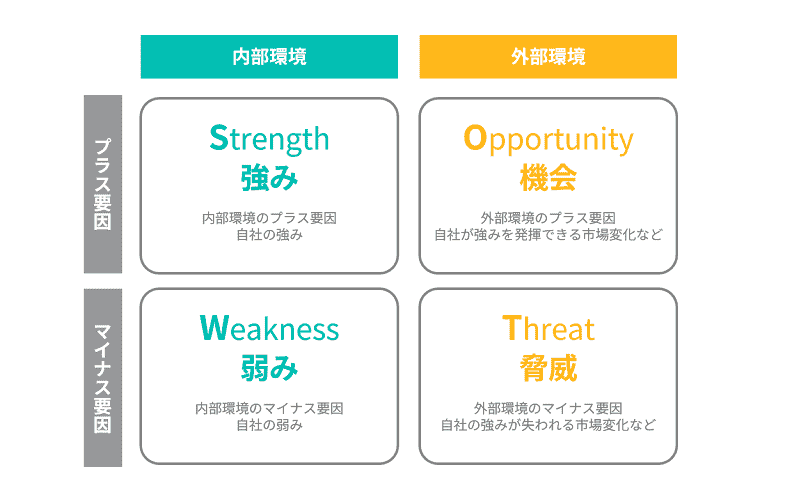 内部環境

外部環境

プラス要因

Strength
強み

内部環境のプラス要因
自社の強み

Opportunity
機会

外部環境のプラス要因
自社が強みを発揮できる市場変化など

マイナス要因

Weakness
弱み

内部環境のマイナス要因
自社の弱み

Threat
脅威

外部環境のマイナス要因
自社の強みが失われる市場変化など